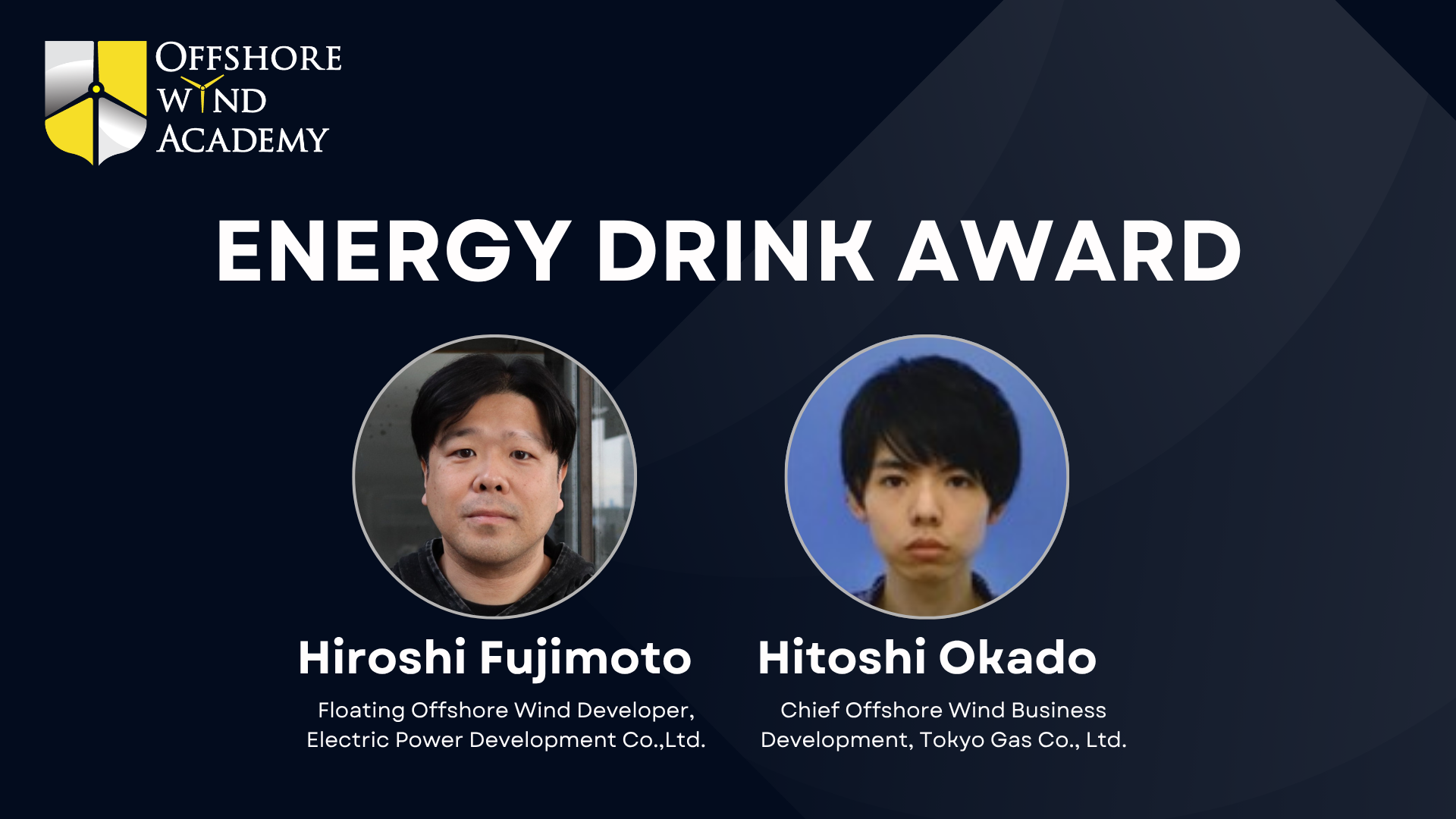 OFFSHORE WIND ACADEMY

ENERGY DRINK AWARD

Hiroshi Fujimoto

Floating Offshore Wind Developer, Electric Power Development Co.,Ltd.

Hitoshi Okado

Chief Offshore Wind Business Development, Tokyo Gas Co., Ltd.